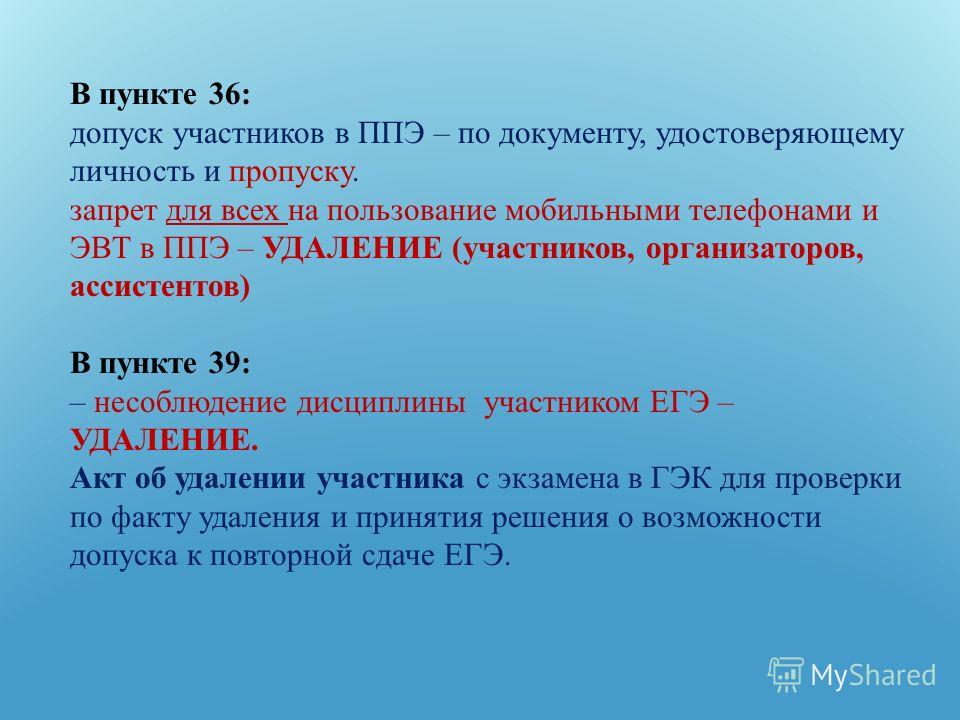 В пункте 36:
допуск участников в ППЭ – по документу, удостоверяющему личность и пропуску.
запрет для всех на пользование мобильными телефонами и ЭВТ в ППЭ – УДАЛЕНИЕ (участников, организаторов, ассистентов)

В пункте 39:
– несоблюдение дисциплины участником ЕГЭ – УДАЛЕНИЕ.
Акт об удалении участника с экзамена в ГЭК для проверки по факту удаления и принятия решения о возможности допуска к повторной сдаче ЕГЭ.

MyShared